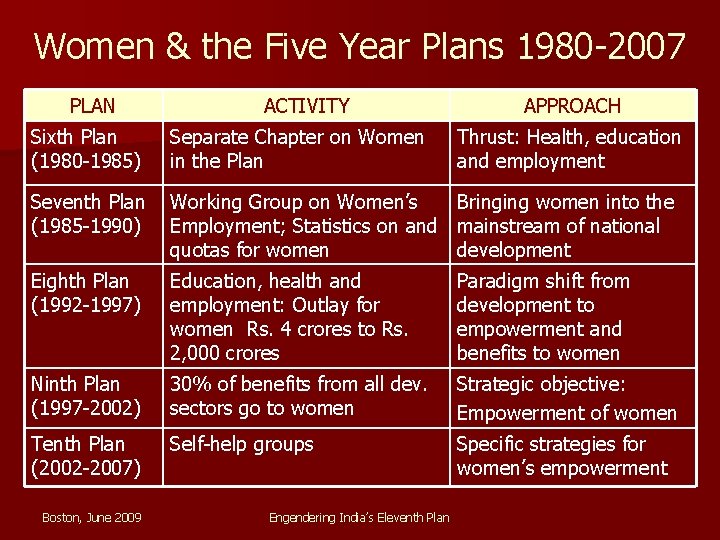 Women & the Five Year Plans 1980-2007

| PLAN | ACTIVITY | APPROACH |
|---|---|---|
| Sixth Plan (1980-1985) | Separate Chapter on Women in the Plan | Thrust: Health, education and employment |
| Seventh Plan (1985-1990) | Working Group on Women's Employment; Statistics on and quotas for women | Bringing women into the mainstream of national development |
| Eighth Plan (1992-1997) | Education, health and employment: Outlay for women Rs. 4 crores to Rs. 2,000 crores | Paradigm shift from development to empowerment and benefits to women |
| Ninth Plan (1997-2002) | 30% of benefits from all dev. sectors go to women | Strategic objective: Empowerment of women |
| Tenth Plan (2002-2007) | Self-help groups | Specific strategies for women's empowerment |

Boston, June 2009

Engendering India's Eleventh Plan